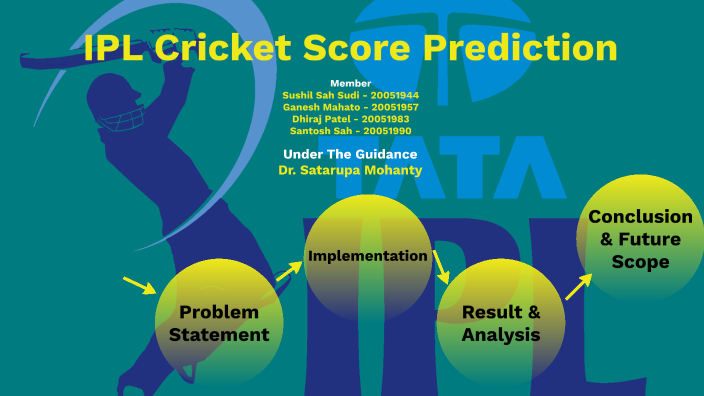 IPL Cricket Score Prediction

Member
Sushil Sah Sudi - 20051944
Ganesh Mahato - 20051957
Dhiraj Patel - 20051983
Santosh Sah - 20051990

Under The Guidance
Dr. Satarupa Mohanty

TATA
IPL

Problem Statement

Implementation

Result & Analysis

Conclusion & Future Scope